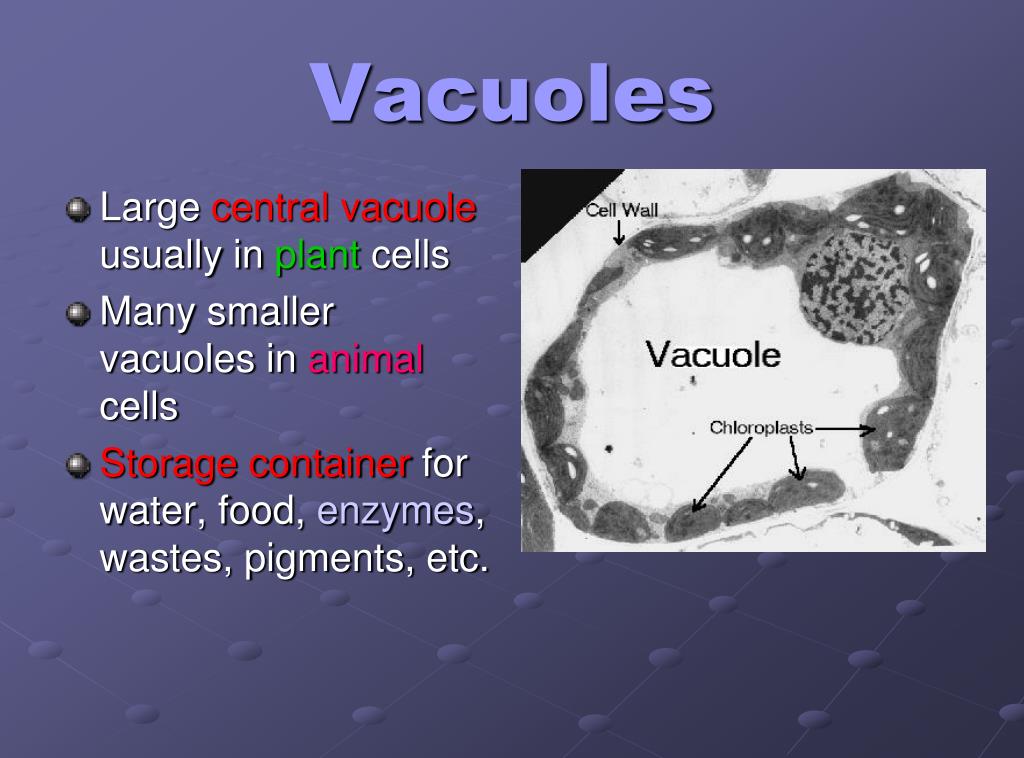 Vacuoles

Large central vacuole usually in plant cells

Many smaller vacuoles in animal cells

Storage container for water, food, enzymes, wastes, pigments, etc.

Cell Wall

Vacuole

Chloroplasts